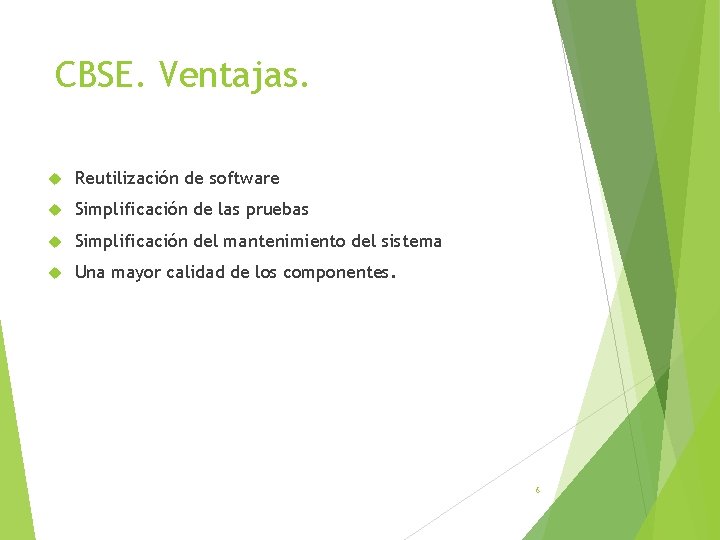 CBSE. Ventajas.

Reutilización de software

Simplificación de las pruebas

Simplificación del mantenimiento del sistema

Una mayor calidad de los componentes.

6